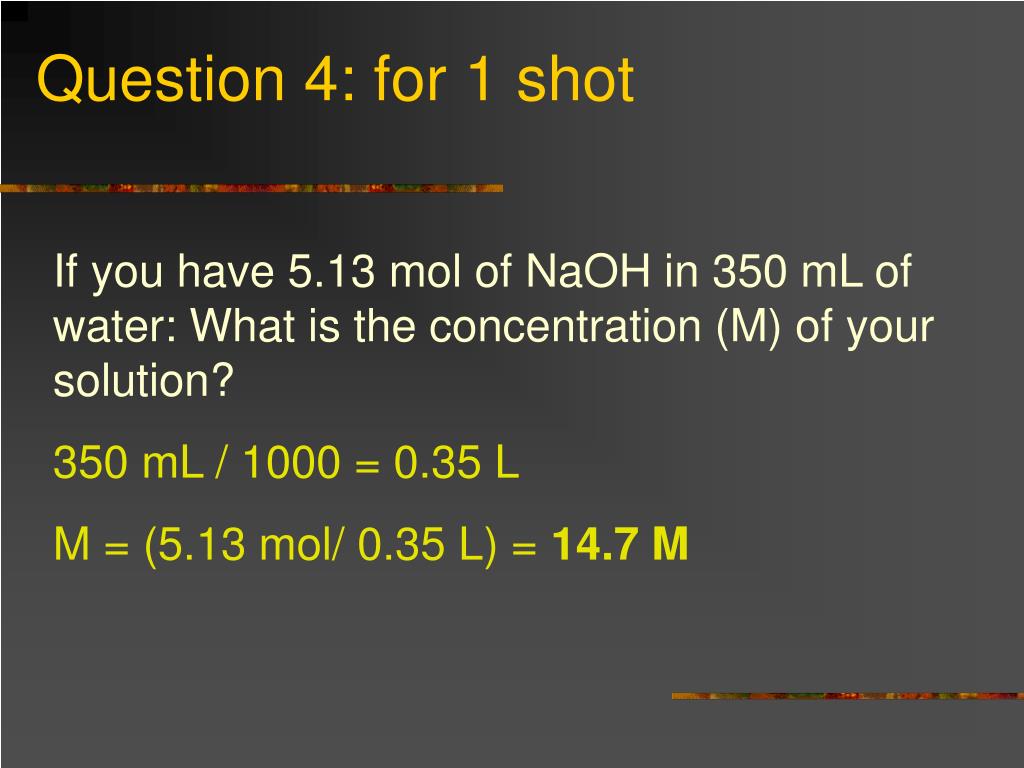 Question 4: for 1 shot

If you have 5.13 mol of NaOH in 350 mL of water: What is the concentration (M) of your solution?

350 mL / 1000 = 0.35 L

M = (5.13 mol/ 0.35 L) = **14.7 M**